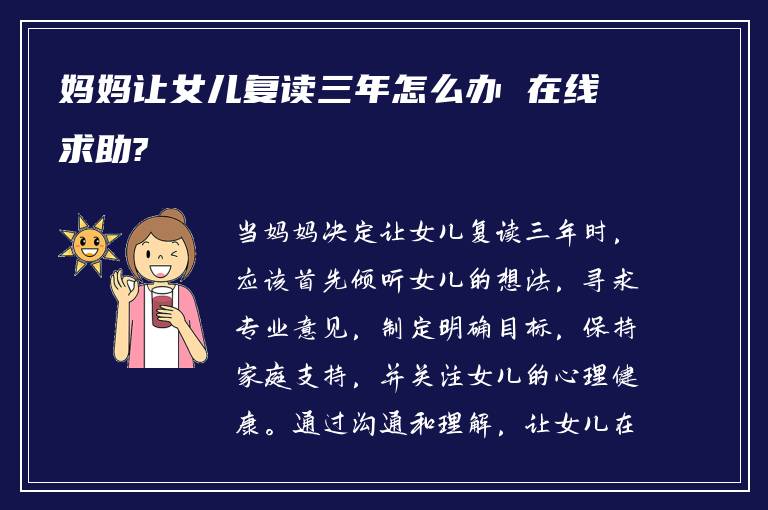 妈妈让女儿复读三年怎么办 在线求助?

当妈妈决定让女儿复读三年时，应该首先倾听女儿的想法，寻求专业意见，制定明确目标，保持家庭支持，并关注女儿的心理健康。通过沟通和理解，让女儿在